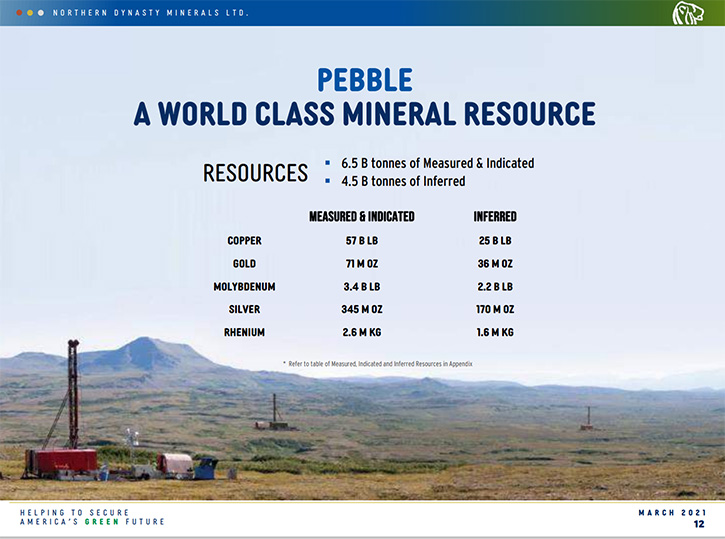 NORTHERN DYNASTY MINERALS LTD.

PEBBLE
A WORLD CLASS MINERAL RESOURCE

RESOURCES
- 6.5 B tonnes of Measured & Indicated
- 4.5 B tonnes of Inferred

| | MEASURED & INDICATED | INFERRED |
|---|---|---|
| COPPER | 57 B LB | 25 B LB |
| GOLD | 71 M OZ | 36 M OZ |
| MOLYBDENUM | 3.4 B LB | 2.2 B LB |
| SILVER | 345 M OZ | 170 M OZ |
| RHENIUM | 2.6 M KG | 1.6 M KG |

* Refer to table of Measured, Indicated and Inferred Resources in Appendix

HELPING TO SECURE
AMERICA'S GREEN FUTURE

MARCH 2021
12